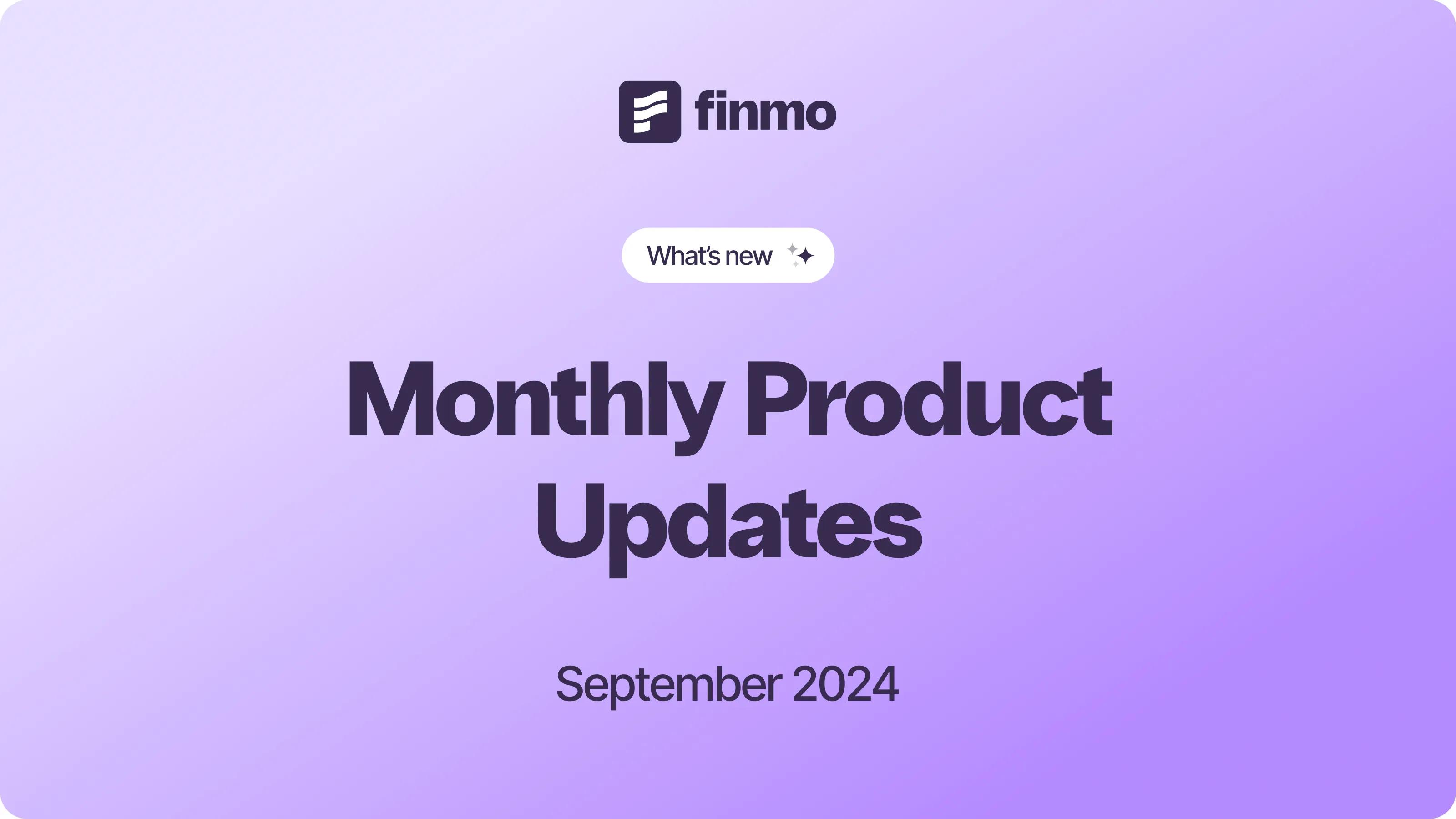 finmo

What's new

Monthly Product Updates

September 2024